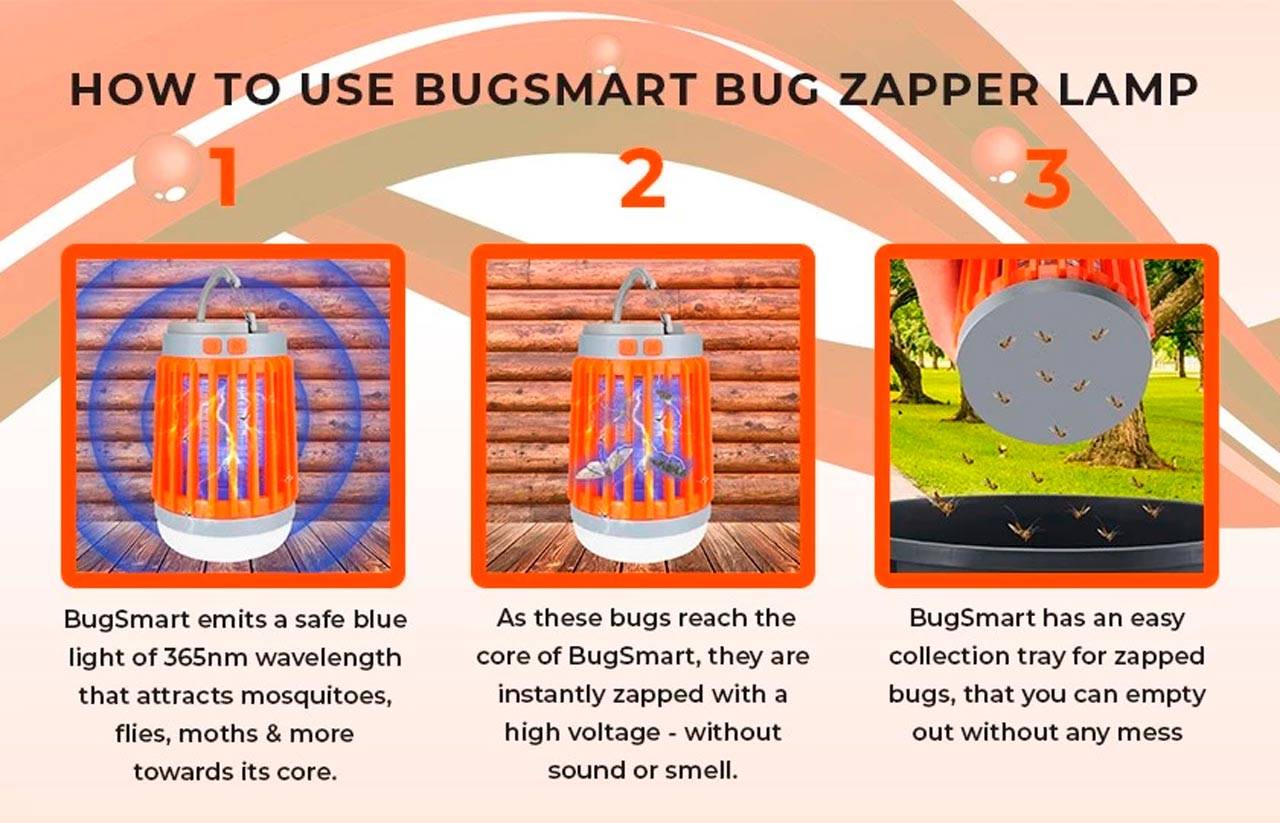 HOW TO USE BUGSMART BUG ZAPPER LAMP

1

BugSmart emits a safe blue light of 365nm wavelength that attracts mosquitoes, flies, moths & more towards its core.

2

As these bugs reach the core of BugSmart, they are instantly zapped with a high voltage - without sound or smell.

3

BugSmart has an easy collection tray for zapped bugs, that you can empty out without any mess